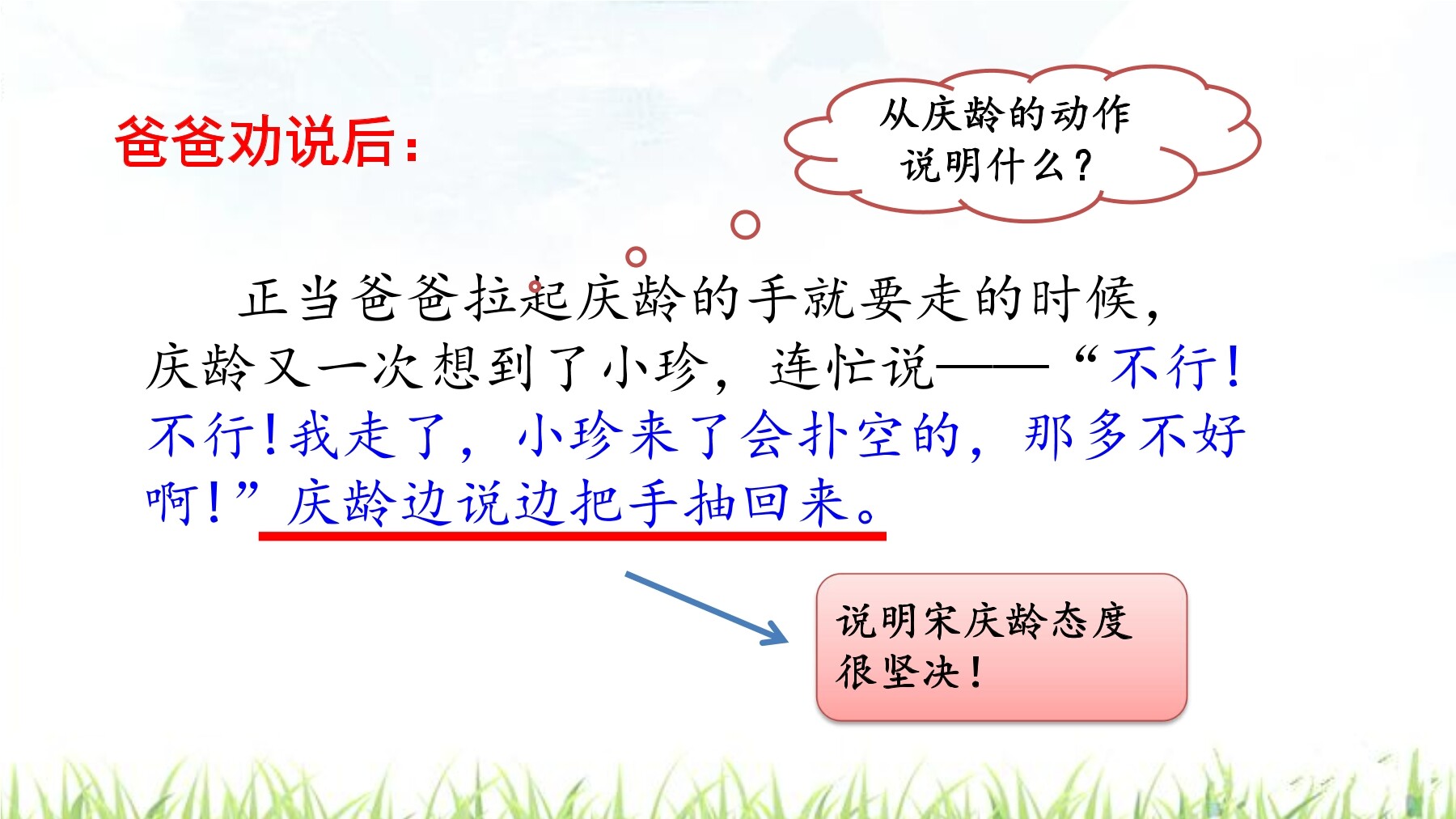 爸爸劝说后：

从庆龄的动作说明什么？

正当爸爸拉起庆龄的手就要走的时候，庆龄又一次想到了小珍，连忙说——“不行！不行！我走了，小珍来了会扑空的，那多不好啊！”庆龄边说边把手抽回来。

说明宋庆龄态度很坚决！